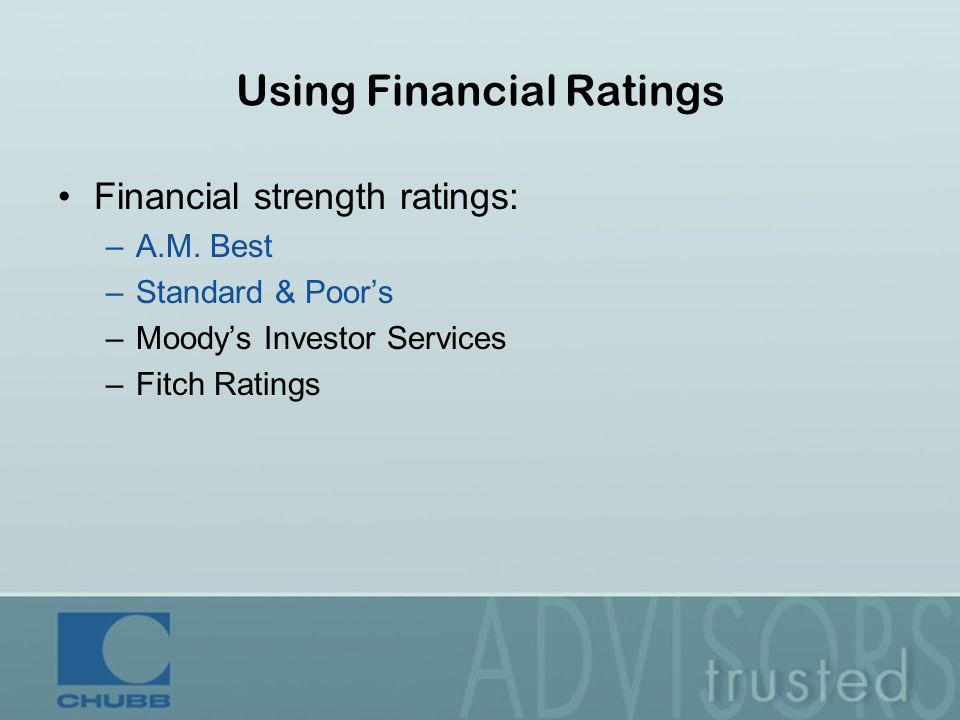 Using Financial Ratings

• Financial strength ratings:
– A.M. Best
– Standard & Poor's
– Moody's Investor Services
– Fitch Ratings

CHUBB

ADVISORS
trusted